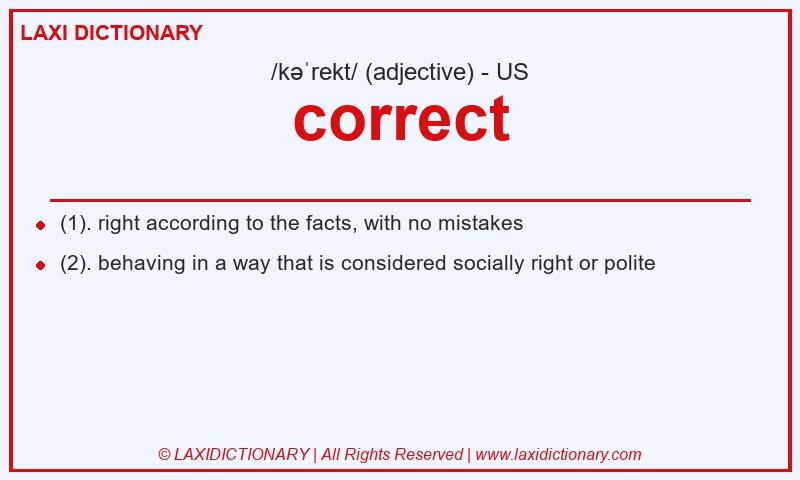 LAXI DICTIONARY

/kəˈrekt/ (adjective) - US

correct

- (1). right according to the facts, with no mistakes
- (2). behaving in a way that is considered socially right or polite

© LAXIDICTIONARY | All Rights Reserved | www.laxidictionary.com